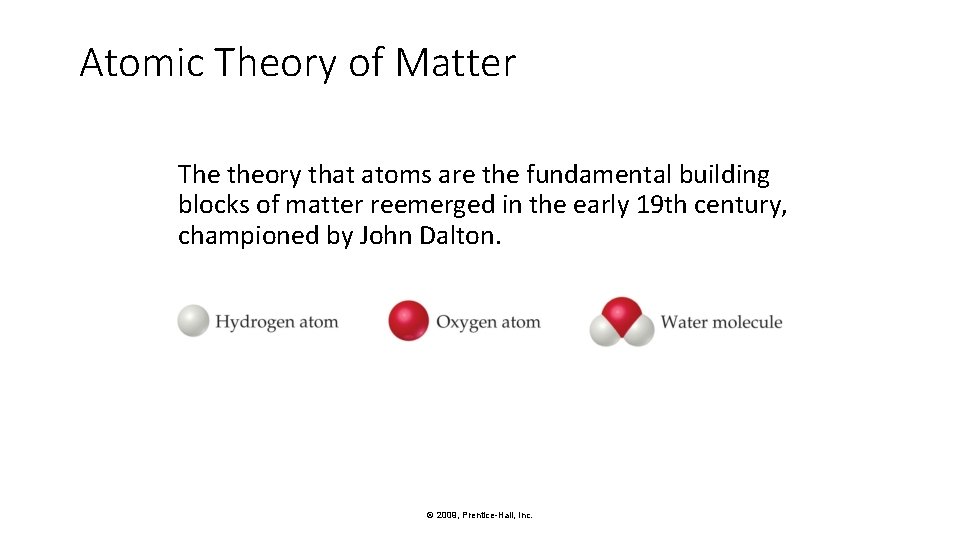 Atomic Theory of Matter

The theory that atoms are the fundamental building blocks of matter reemerged in the early 19th century, championed by John Dalton.

Hydrogen atom

Oxygen atom

Water molecule

© 2009, Prentice-Hall, Inc.